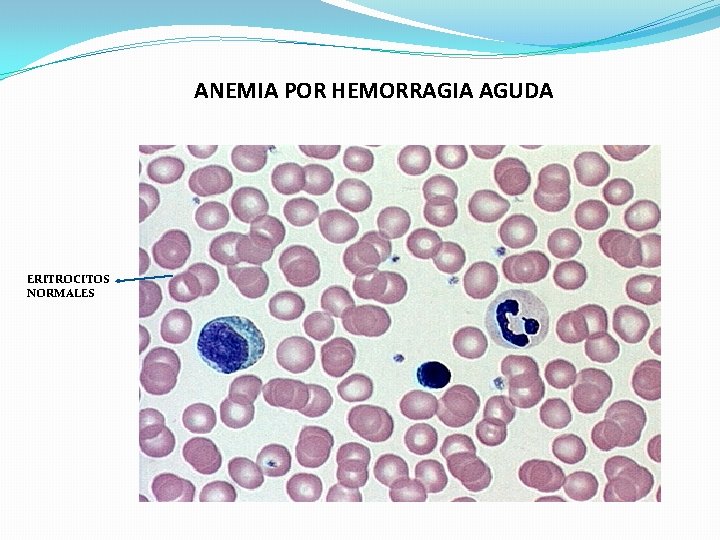 ANEMIA POR HEMORRAGIA AGUDA

ERITROCITOS NORMALES